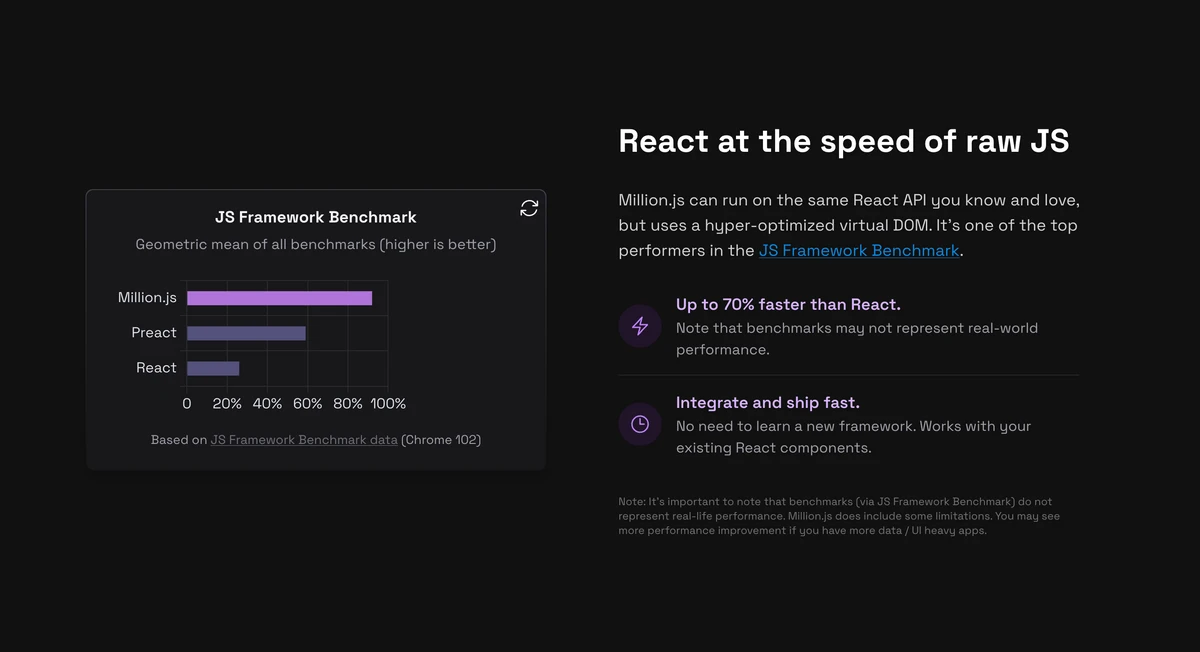 JS Framework Benchmark

Geometric mean of all benchmarks (higher is better)

Million.js
Preact
React

0 20% 40% 60% 80% 100%

Based on JS Framework Benchmark data (Chrome 102)

React at the speed of raw JS

Million.js can run on the same React API you know and love, but uses a hyper-optimized virtual DOM. It's one of the top performers in the JS Framework Benchmark.

Up to 70% faster than React.
Note that benchmarks may not represent real-world performance.

Integrate and ship fast.
No need to learn a new framework. Works with your existing React components.

Note: It's important to note that benchmarks (via JS Framework Benchmark) do not represent real-life performance. Million.js does include some limitations. You may see more performance improvement if you have more data / UI heavy apps.